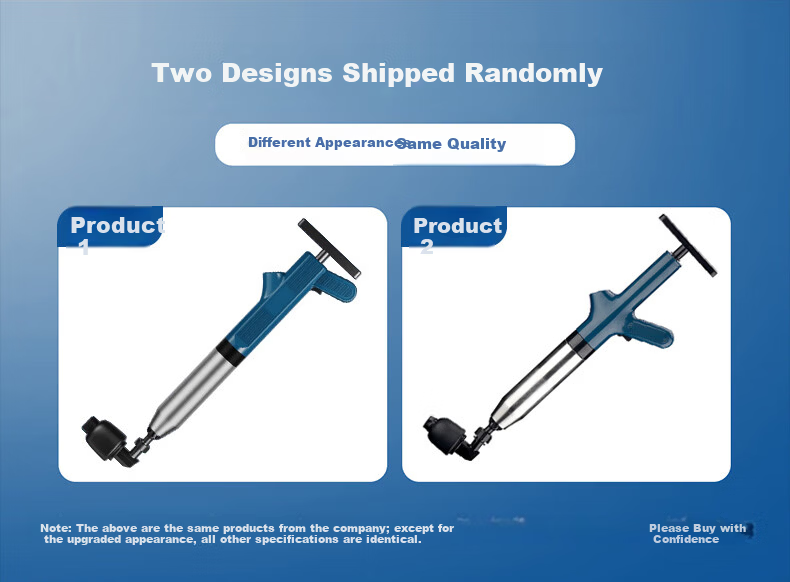 Two Designs Shipped Randomly

Different Appearances Same Quality

Product 1

Product 2

Note: The above are the same products from the company; except for the upgraded appearance, all other specifications are identical.

Please Buy with Confidence